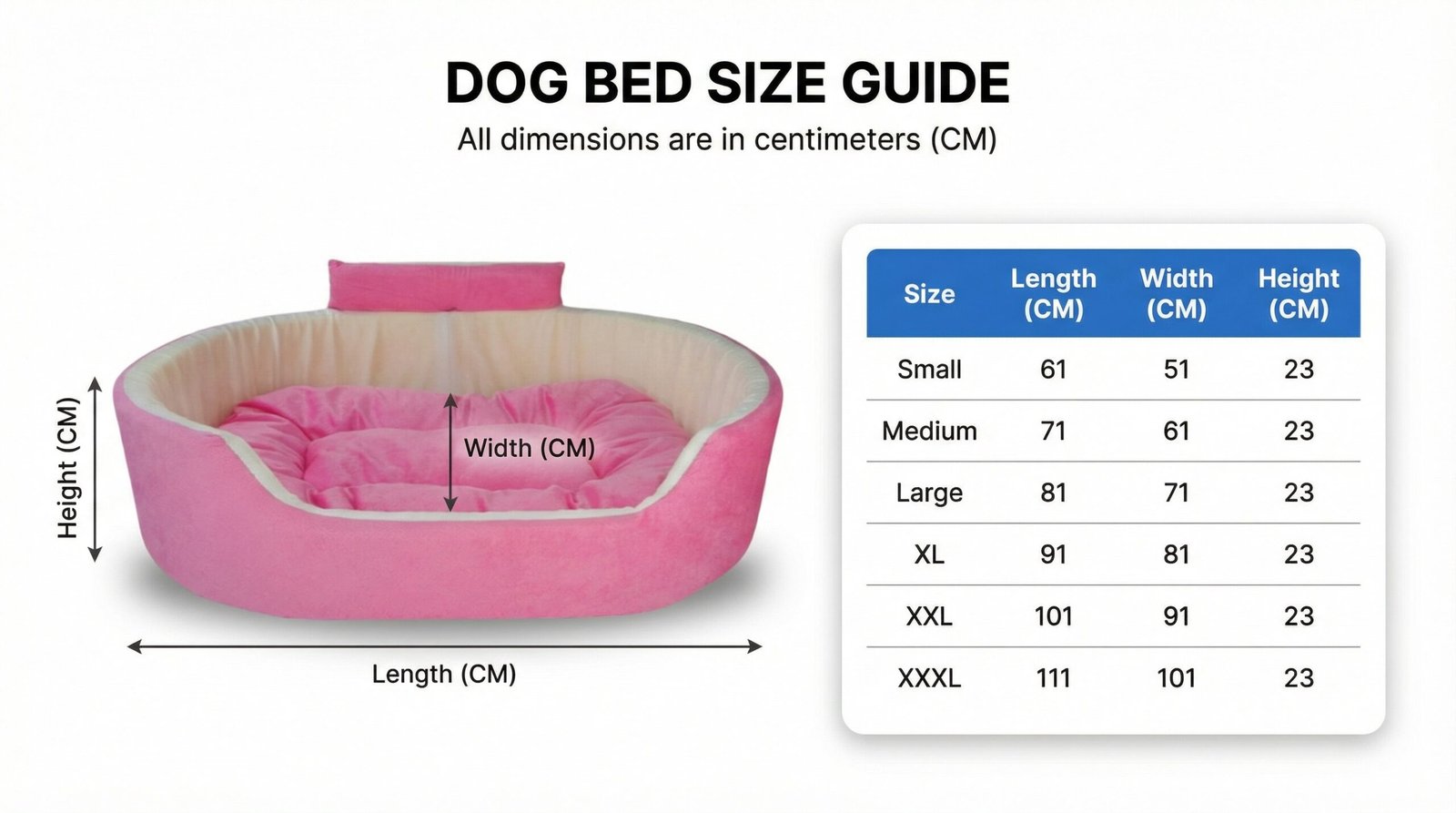 DOG BED SIZE GUIDE

All dimensions are in centimeters (CM)

Height (CM)

Width (CM)

Length (CM)

| Size | Length (CM) | Width (CM) | Height (CM) |
|---|---|---|---|
| Small | 61 | 51 | 23 |
| Medium | 71 | 61 | 23 |
| Large | 81 | 71 | 23 |
| XL | 91 | 81 | 23 |
| XXL | 101 | 91 | 23 |
| XXXL | 111 | 101 | 23 |